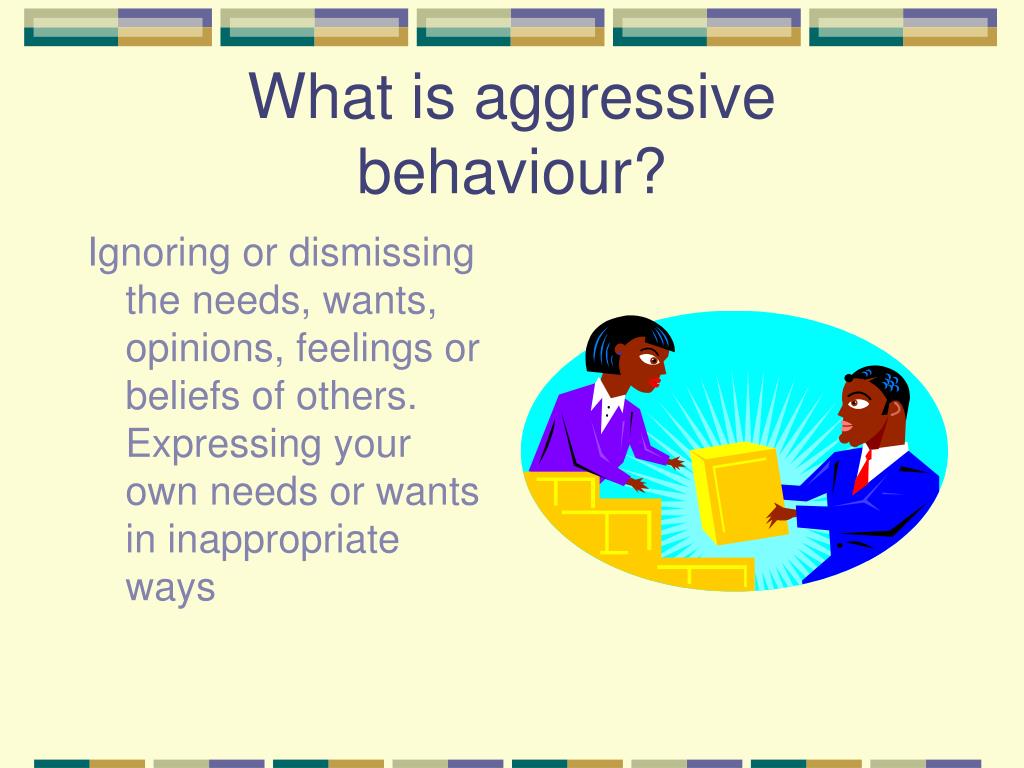 What is aggressive behaviour?

Ignoring or dismissing the needs, wants, opinions, feelings or beliefs of others. Expressing your own needs or wants in inappropriate ways